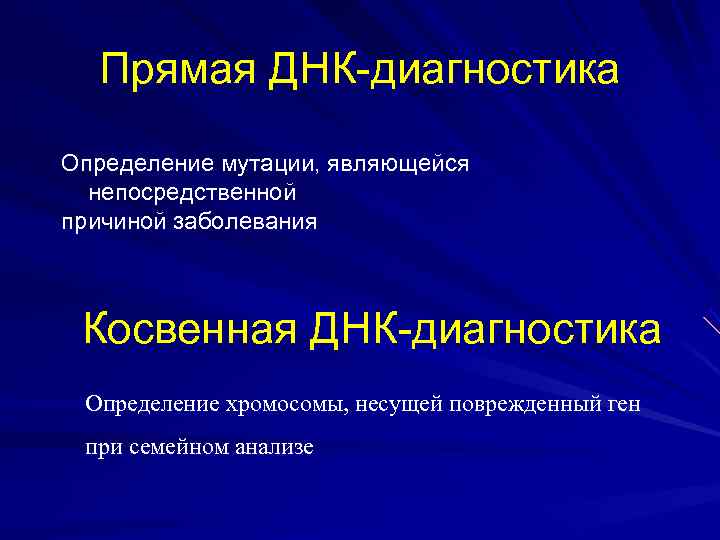 Прямая ДНК-диагностика

Определение мутации, являющейся непосредственной причиной заболевания

Косвенная ДНК-диагностика

Определение хромосомы, несущей поврежденный ген при семейном анализе